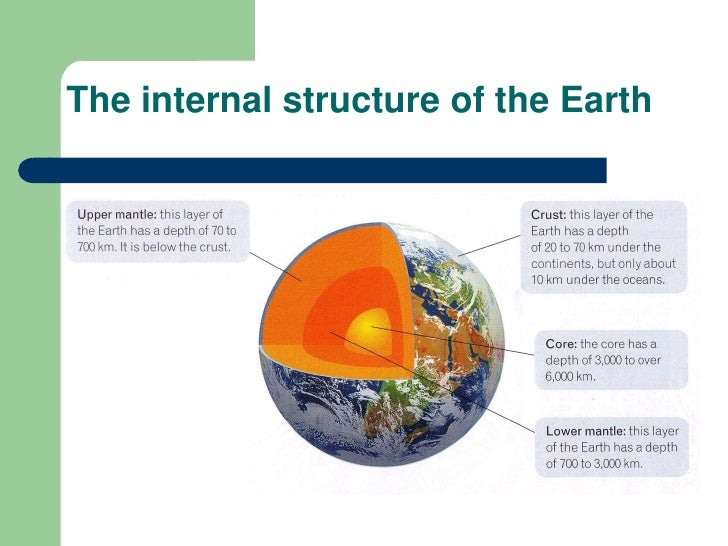 The internal structure of the Earth

Upper mantle: this layer of the Earth has a depth of 70 to 700 km. It is below the crust.

Crust: this layer of the Earth has a depth of 20 to 70 km under the continents, but only about 10 km under the oceans.

Core: the core has a depth of 3,000 to over 6,000 km.

Lower mantle: this layer of the Earth has a depth of 700 to 3,000 km.